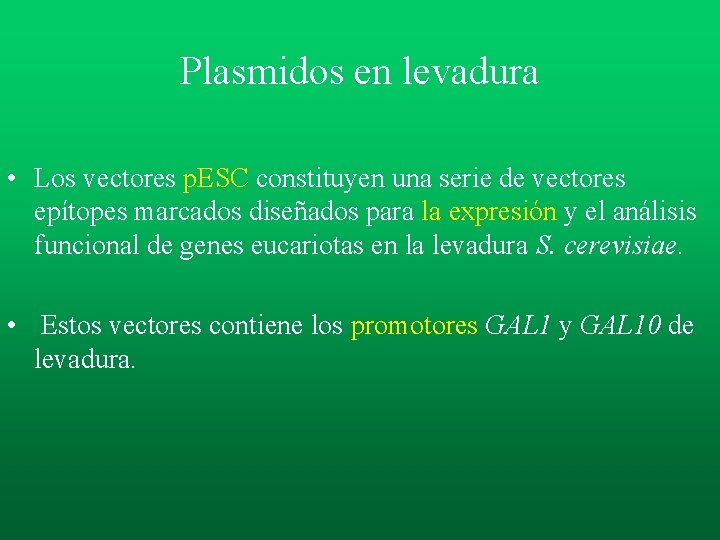 Plasmidos en levadura

• Los vectores pESC constituyen una serie de vectores epítopes marcados diseñados para la expresión y el análisis funcional de genes eucariotas en la levadura S. cerevisiae.

• Estos vectores contiene los promotores GAL1 y GAL10 de levadura.